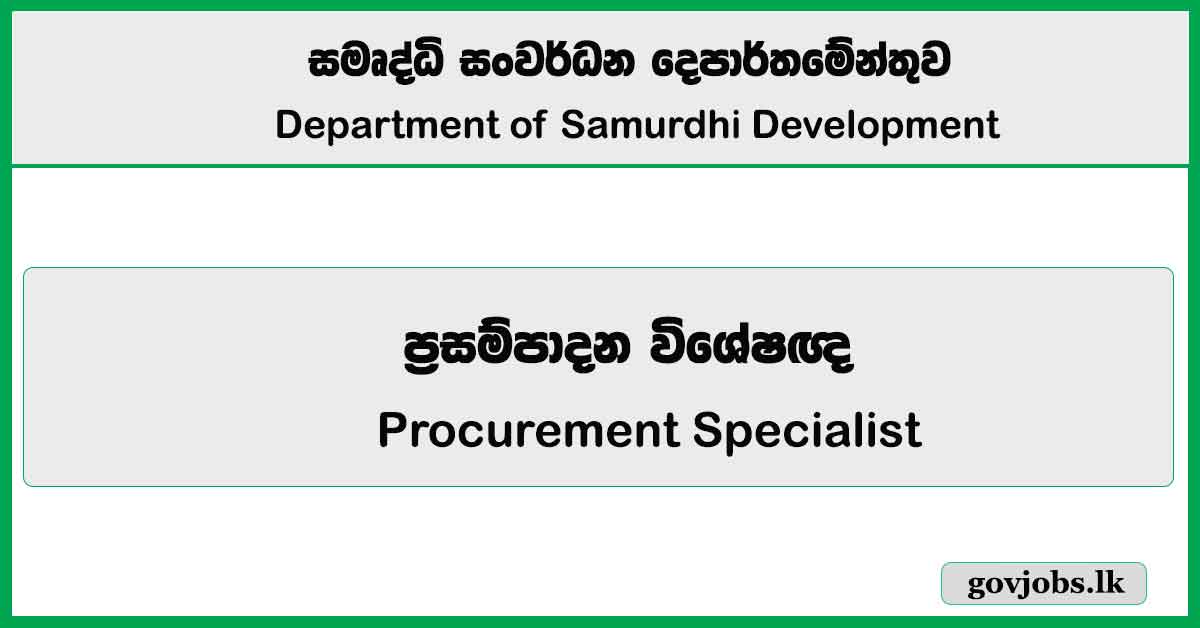 සමෘද්ධි සංවර්ධන දෙපාර්තමේන්තුව
Department of Samurdhi Development

ප්‍රසම්පාදන විශේෂඥ
Procurement Specialist

govjobs.lk